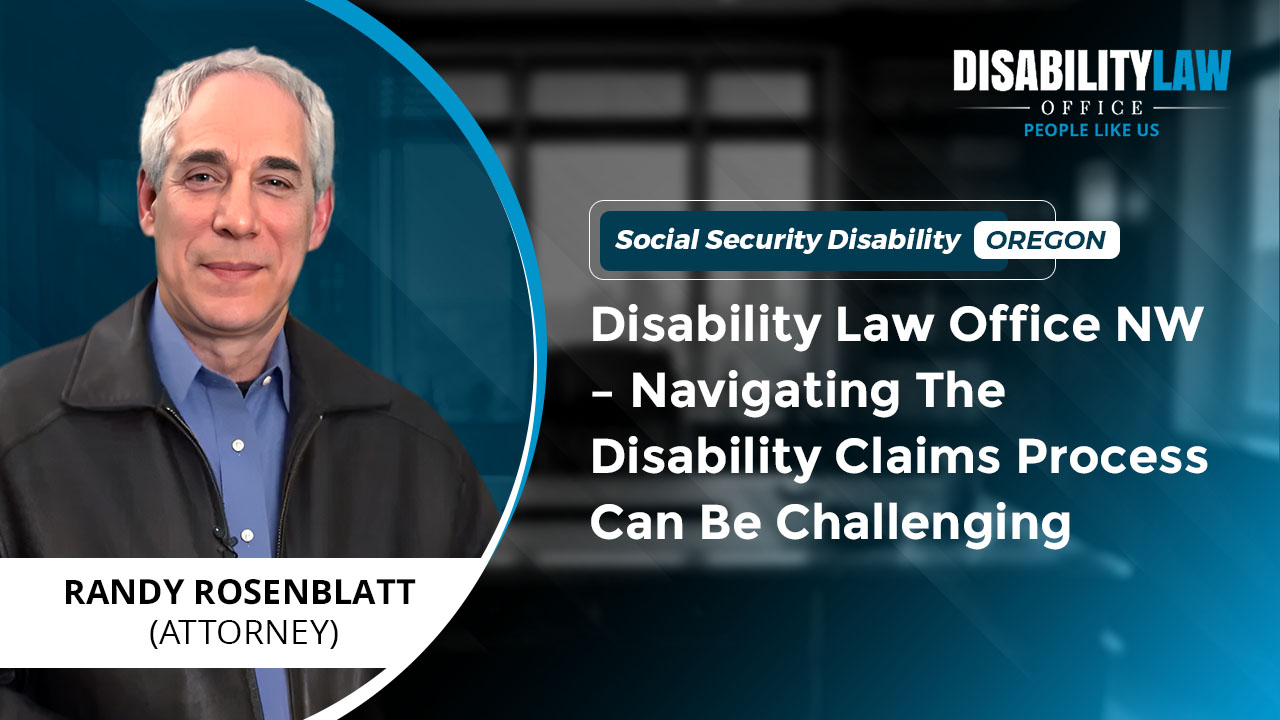 DISABILITYLAW
OFFICE
PEOPLE LIKE US

Social Security Disability OREGON

Disability Law Office NW – Navigating The Disability Claims Process Can Be Challenging

RANDY ROSENBLATT
(ATTORNEY)